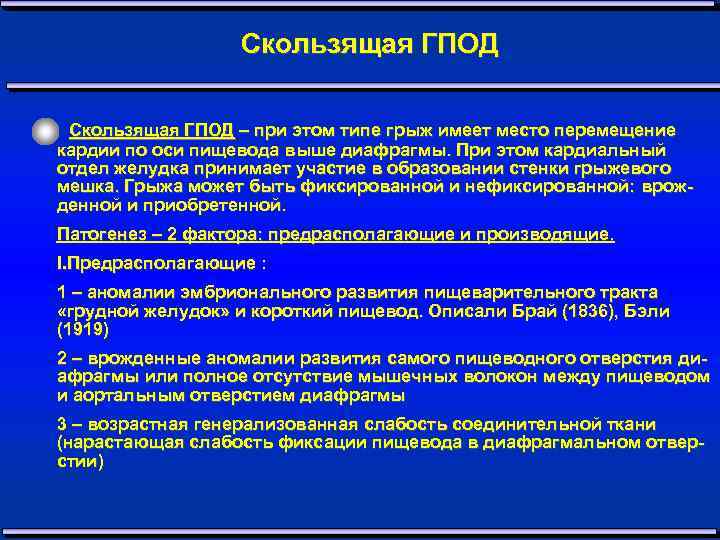 Скользящая ГПОД

Скользящая ГПОД – при этом типе грыж имеет место перемещение кардии по оси пищевода выше диафрагмы. При этом кардиальный отдел желудка принимает участие в образовании стенки грыжевого мешка. Грыжа может быть фиксированной и нефиксированной: врожденной и приобретенной.

Патогенез – 2 фактора: предрасполагающие и производящие.

I.Предрасполагающие :

1 – аномалии эмбрионального развития пищеварительного тракта «грудной желудок» и короткий пищевод. Описали Брай (1836), Бэли (1919)

2 – врожденные аномалии развития самого пищеводного отверстия диафрагмы или полное отсутствие мышечных волокон между пищеводом и аортальным отверстием диафрагмы

3 – возрастная генерализованная слабость соединительной ткани (нарастающая слабость фиксации пищевода в диафрагмальном отверстии)